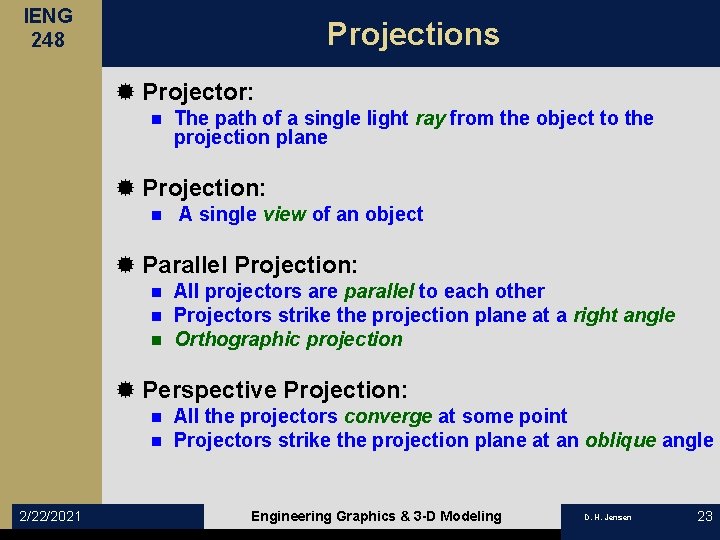 IENG
248

Projections

Projector:
The path of a single light ray from the object to the projection plane

Projection:
A single view of an object

Parallel Projection:
All projectors are parallel to each other
Projectors strike the projection plane at a right angle
Orthographic projection

Perspective Projection:
All the projectors converge at some point
Projectors strike the projection plane at an oblique angle

2/22/2021
Engineering Graphics & 3-D Modeling
D. H. Jensen
23